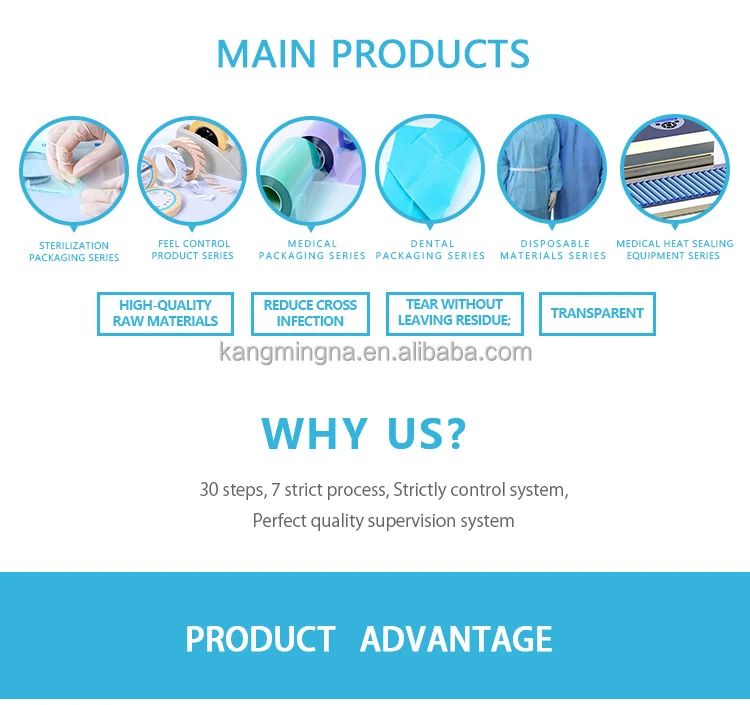 MAIN PRODUCTS

STERILIZATION PACKAGING SERIES

FEEL CONTROL PRODUCT SERIES

MEDICAL PACKAGING SERIES

DENTAL PACKAGING SERIES

DISPOSABLE MATERIALS SERIES

MEDICAL HEAT SEALING EQUIPMENT SERIES

HIGH-QUALITY RAW MATERIALS

REDUCE CROSS INFECTION

TEAR WITHOUT LEAVING RESIDUE;

TRANSPARENT

kangmingna.en.alibaba.com

WHY US?

30 steps, 7 strict process, Strictly control system, Perfect quality supervision system

PRODUCT ADVANTAGE